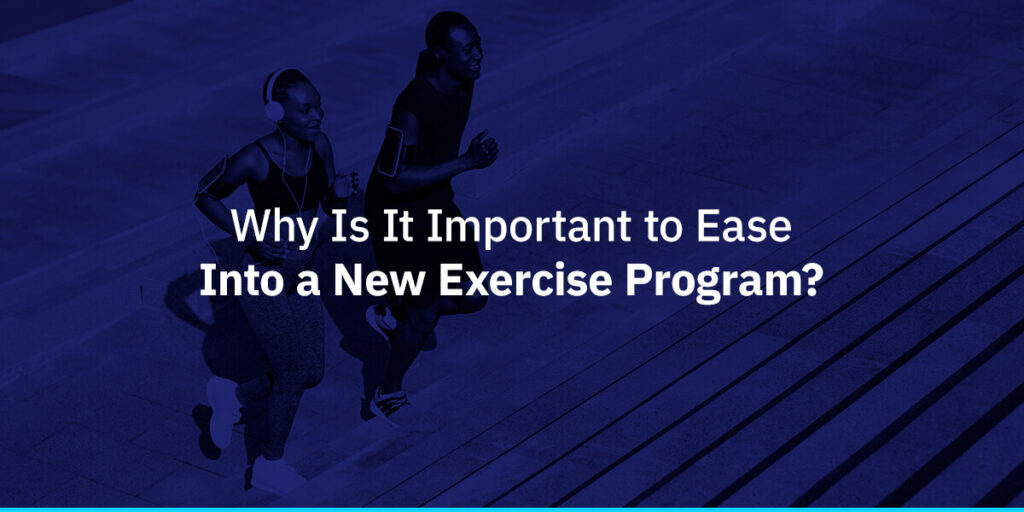 Why Is It Important to Ease
Into a New Exercise Program?